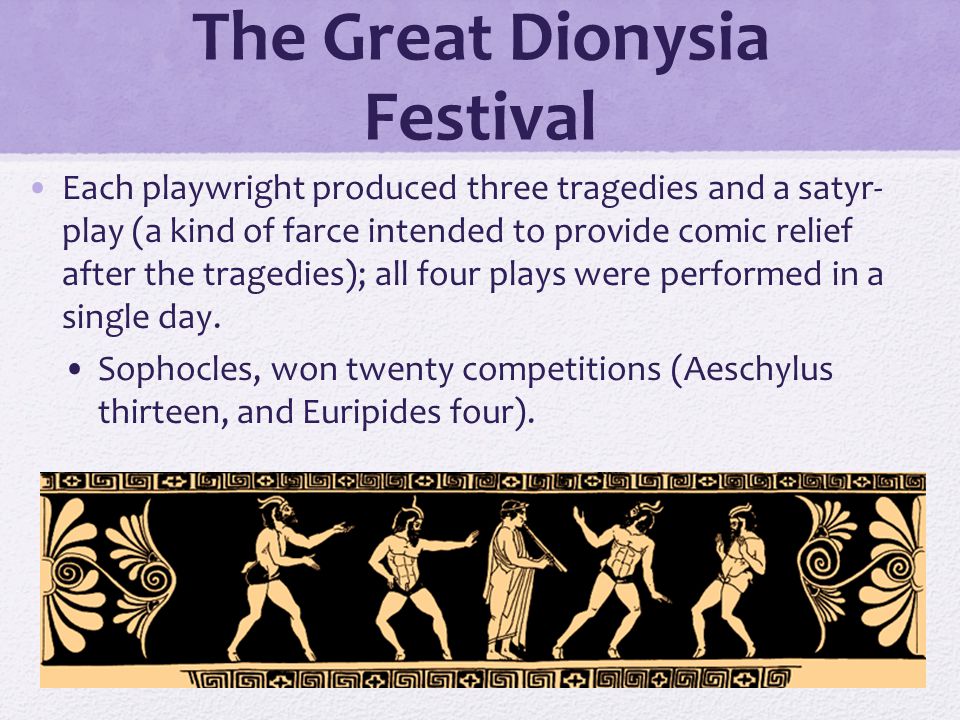 The Great Dionysia Festival

• Each playwright produced three tragedies and a satyr-play (a kind of farce intended to provide comic relief after the tragedies); all four plays were performed in a single day.

• Sophocles, won twenty competitions (Aeschylus thirteen, and Euripides four).